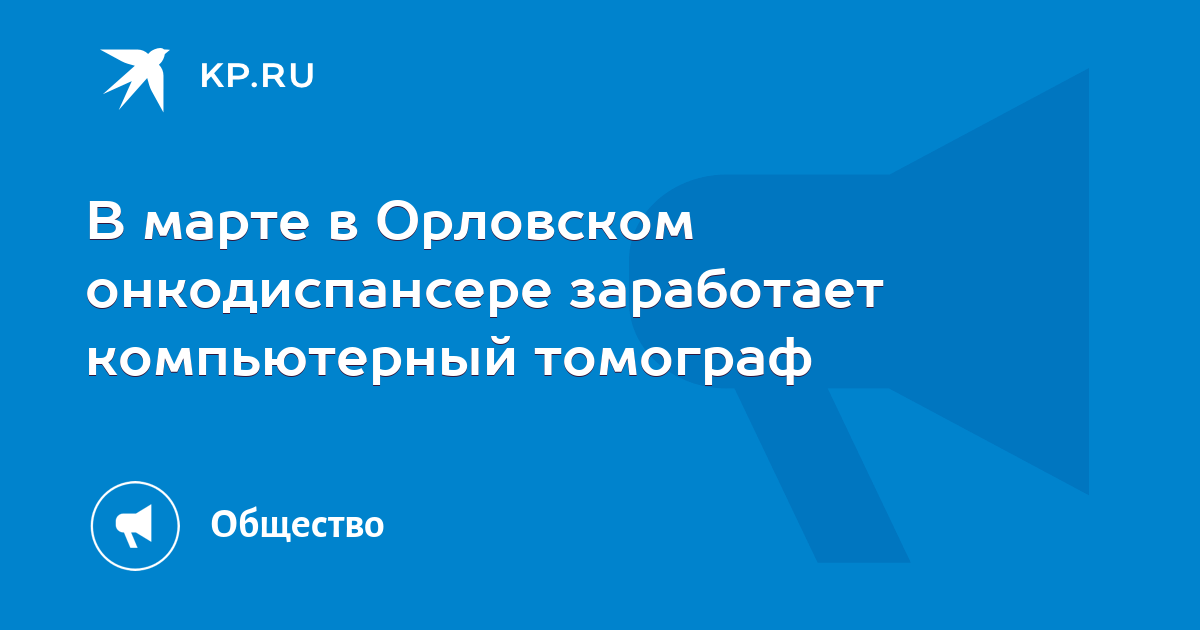 KP.RU

В марте в Орловском онкодиспансере заработает компьютерный томограф

Общество